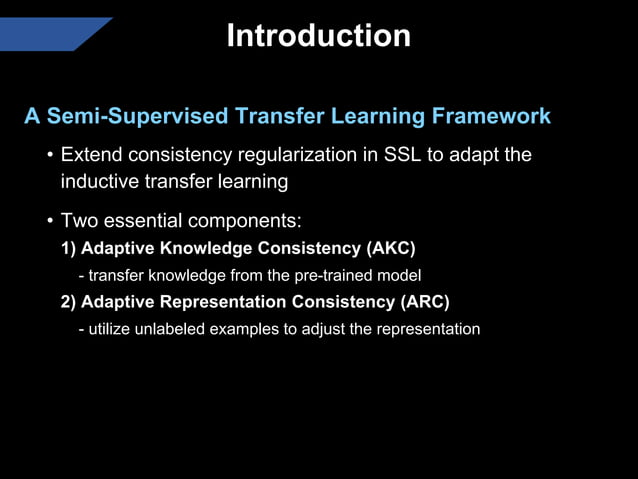 Introduction

A Semi-Supervised Transfer Learning Framework

• Extend consistency regularization in SSL to adapt the inductive transfer learning

• Two essential components:

1) Adaptive Knowledge Consistency (AKC)

- transfer knowledge from the pre-trained model

2) Adaptive Representation Consistency (ARC)

- utilize unlabeled examples to adjust the representation